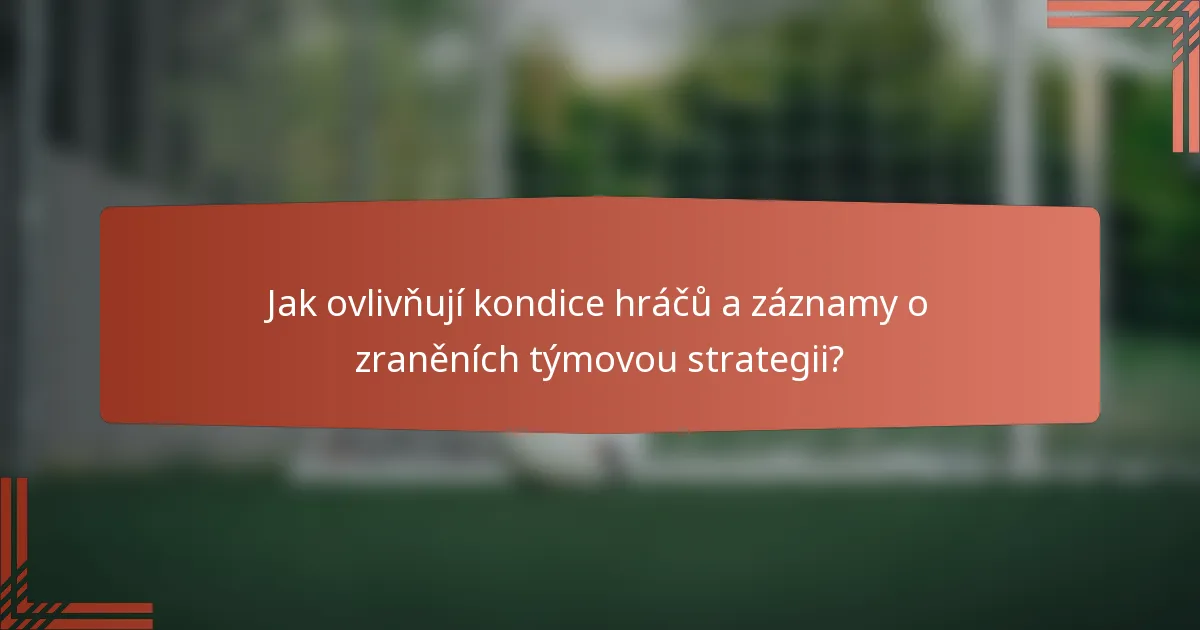 Jak ovlivňují kondice hráčů a záznamy o zraněních týmovou strategii?